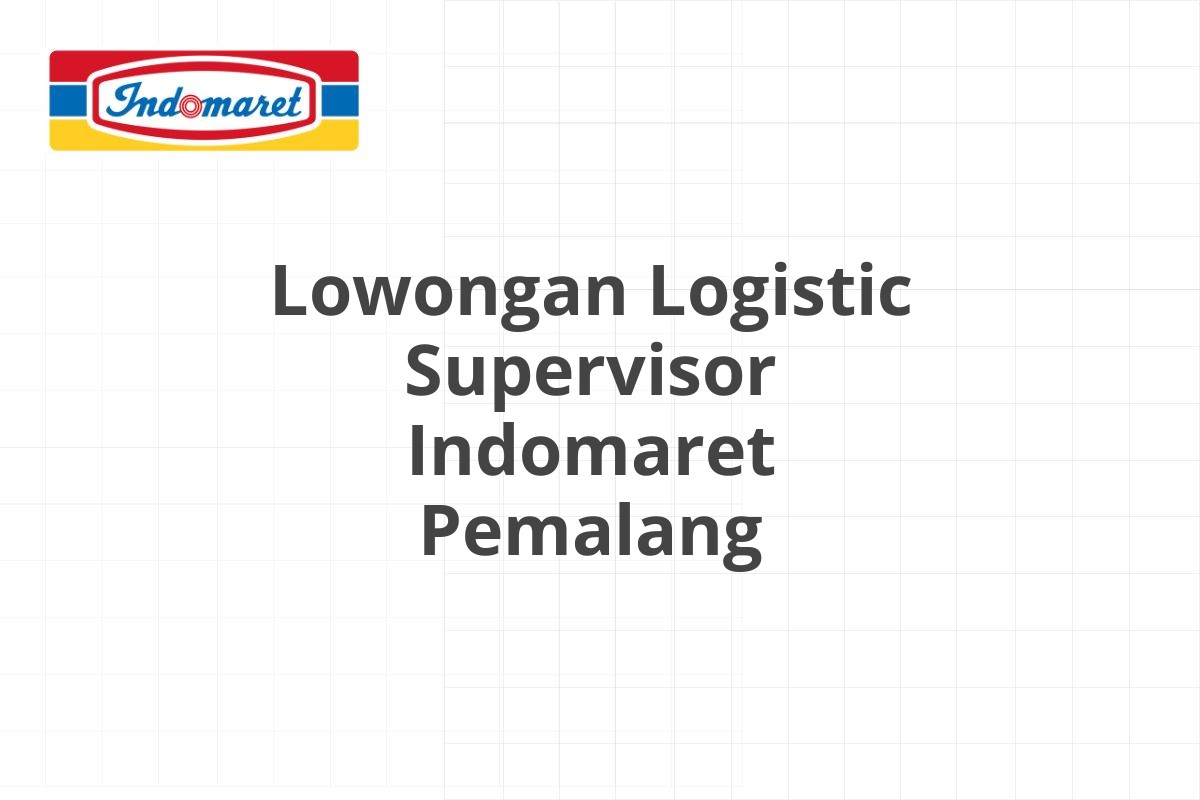 Indomaret

Lowongan Logistic Supervisor Indomaret Pemalang